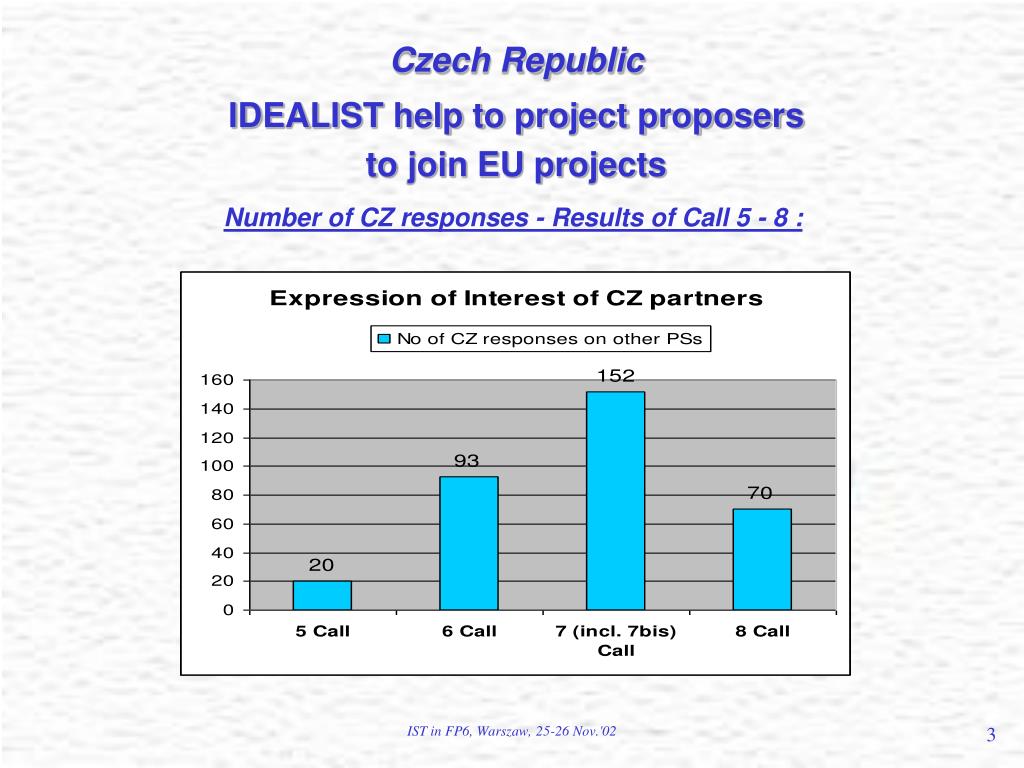 Czech Republic

IDEALIST help to project proposers to join EU projects

Number of CZ responses - Results of Call 5 - 8 :

Expression of Interest of CZ partners

No of CZ responses on other PSs

160
140
120
100
80
60
40
20
0

20
93
152
70

5 Call
6 Call
7 (incl. 7bis) Call
8 Call

IST in FP6, Warszaw, 25-26 Nov.'02

3